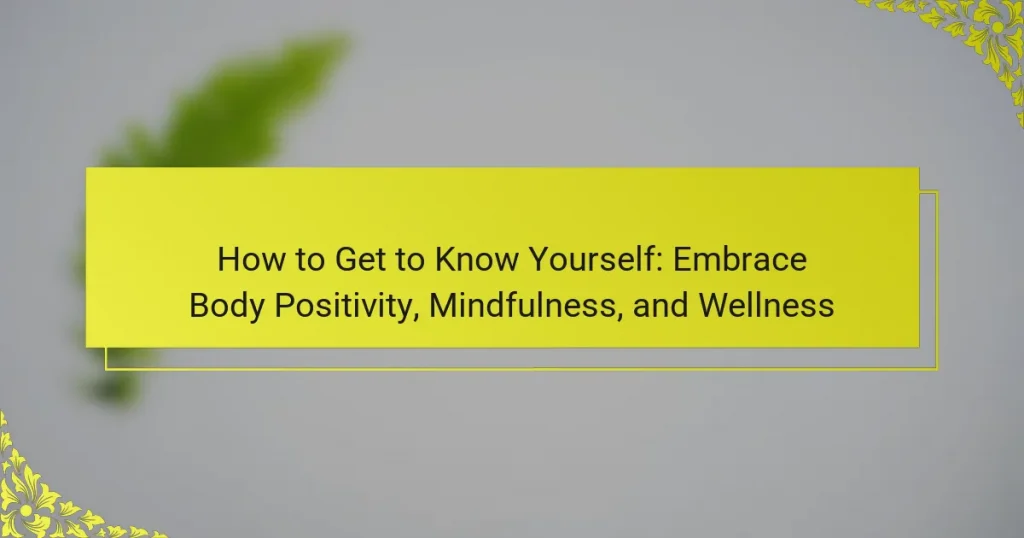 How to Get to Know Yourself: Embrace Body Positivity, Mindfulness, and Wellness